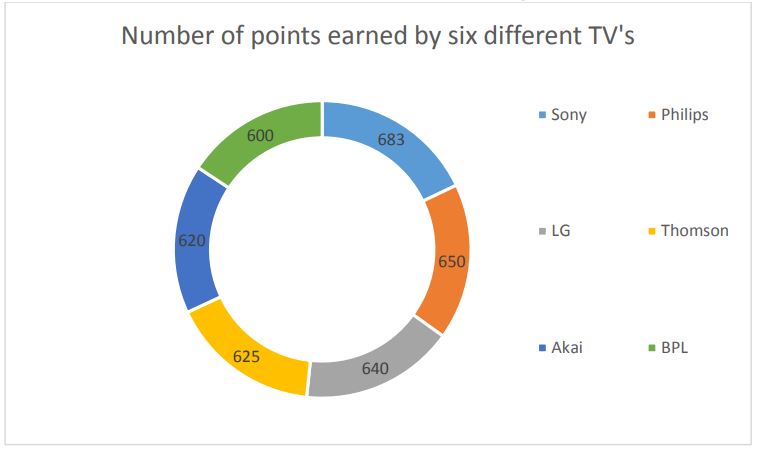 Number of points earned by six different TV's

683
650
640
625
620
600

Sony
Philips
LG
Thomson
Akai
BPL